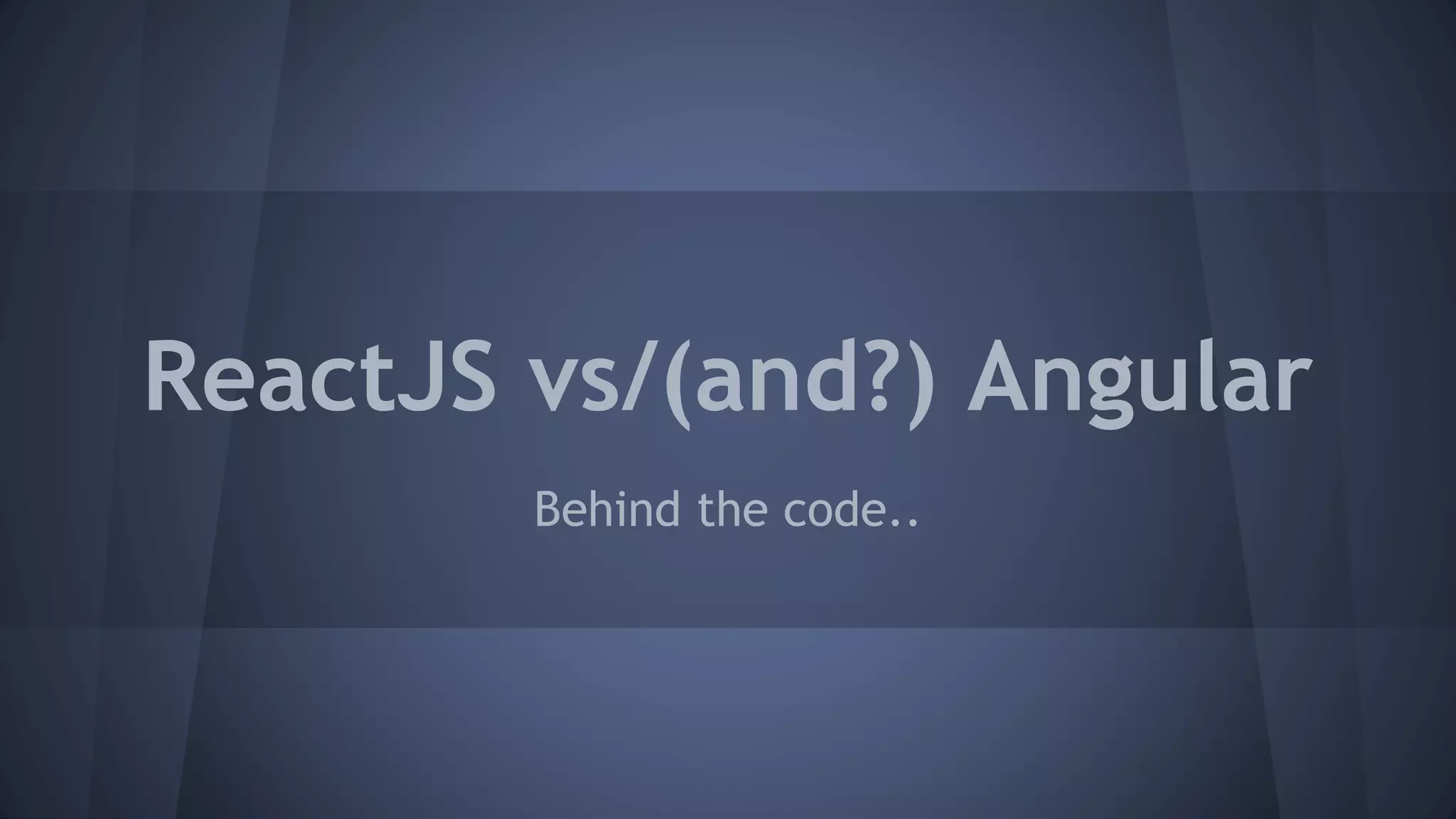 ReactJS vs/(and?) Angular

Behind the code..